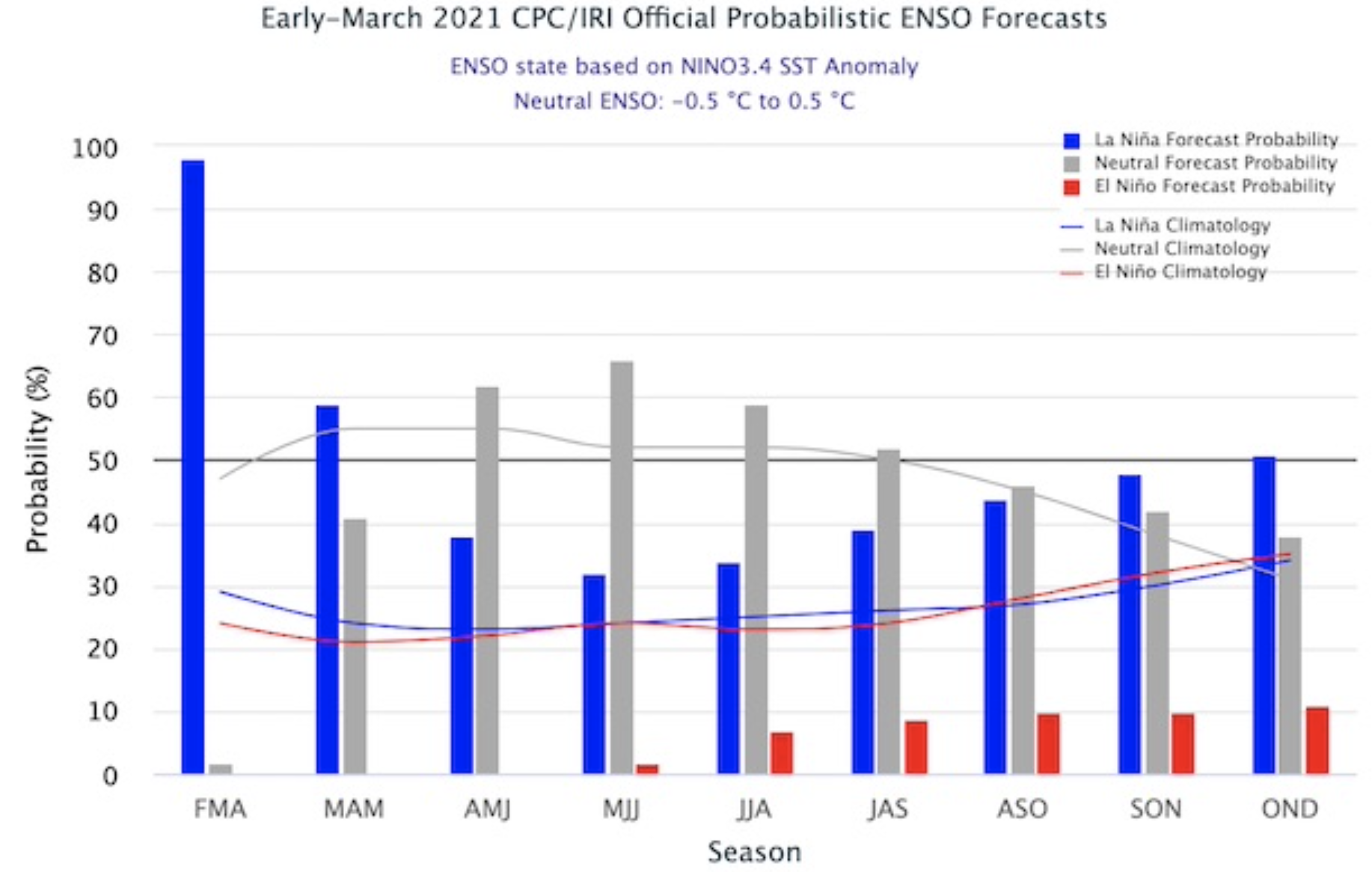 Early-March 2021 CPC/IRI Official Probabilistic ENSO Forecasts

ENSO state based on NINO3.4 SST Anomaly
Neutral ENSO: -0.5 °C to 0.5 °C

La Niña Forecast Probability
Neutral Forecast Probability
El Niño Forecast Probability
La Niña Climatology
Neutral Climatology
El Niño Climatology

Probability (%)

100
90
80
70
60
50
40
30
20
10
0

FMA MAM AMJ MJJ JJA JAS ASO SON OND

Season